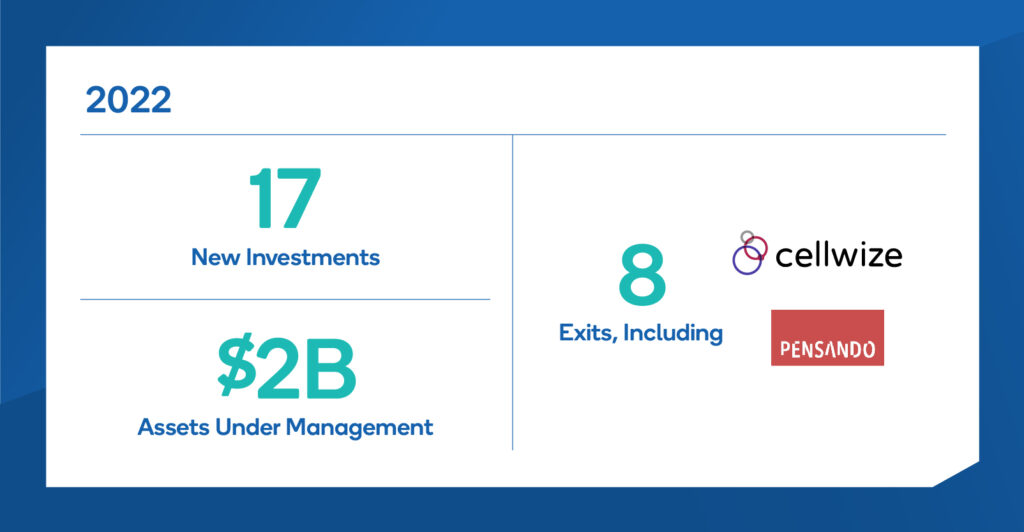 2022

17

New Investments

$2B

Assets Under Management

8

Exits, Including

cellwize

PENSANDO